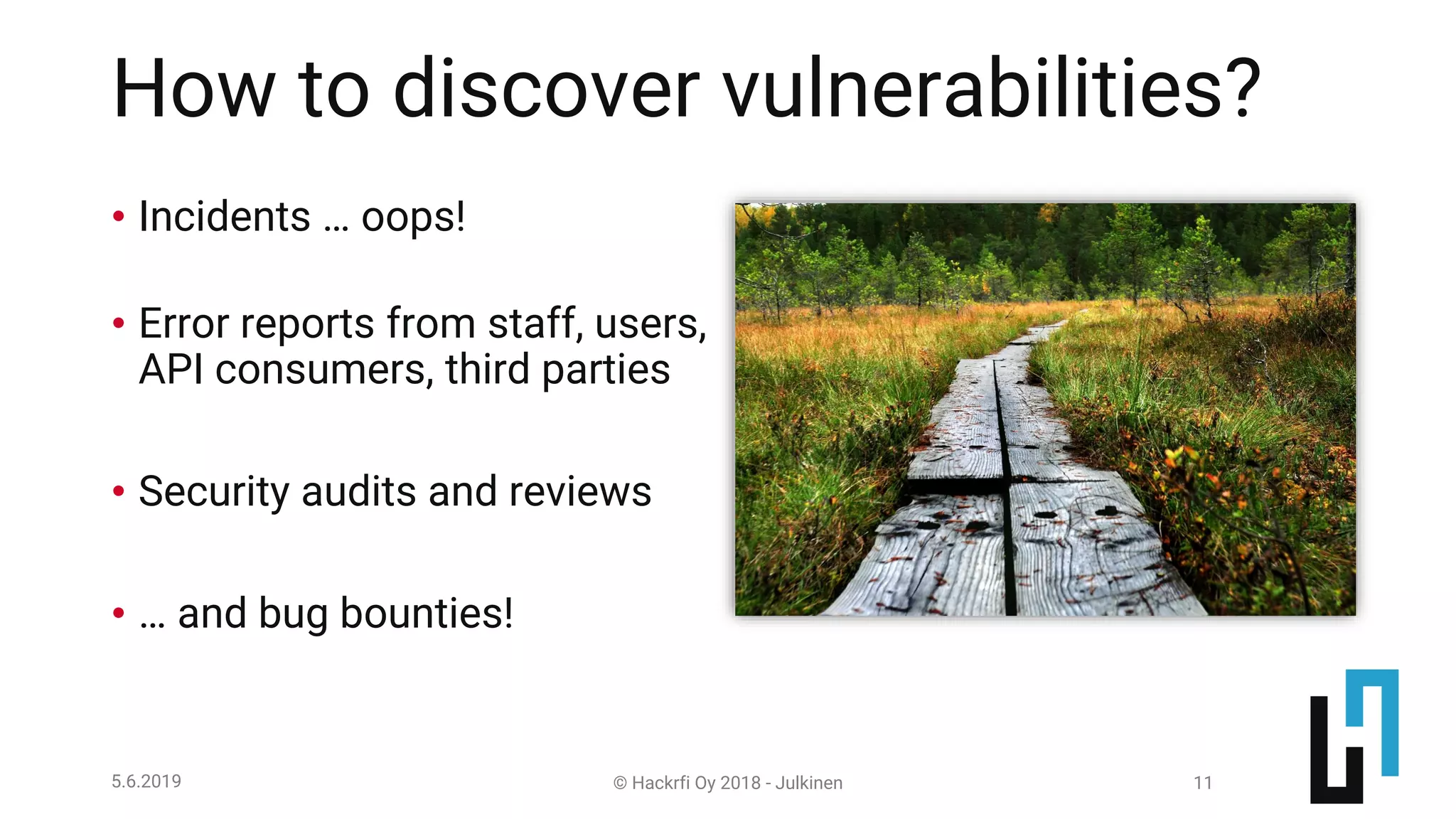 How to discover vulnerabilities?

• Incidents … oops!

• Error reports from staff, users, API consumers, third parties

• Security audits and reviews

• … and bug bounties!

5.6.2019

© Hackrfi Oy 2018 - Julkinen

11